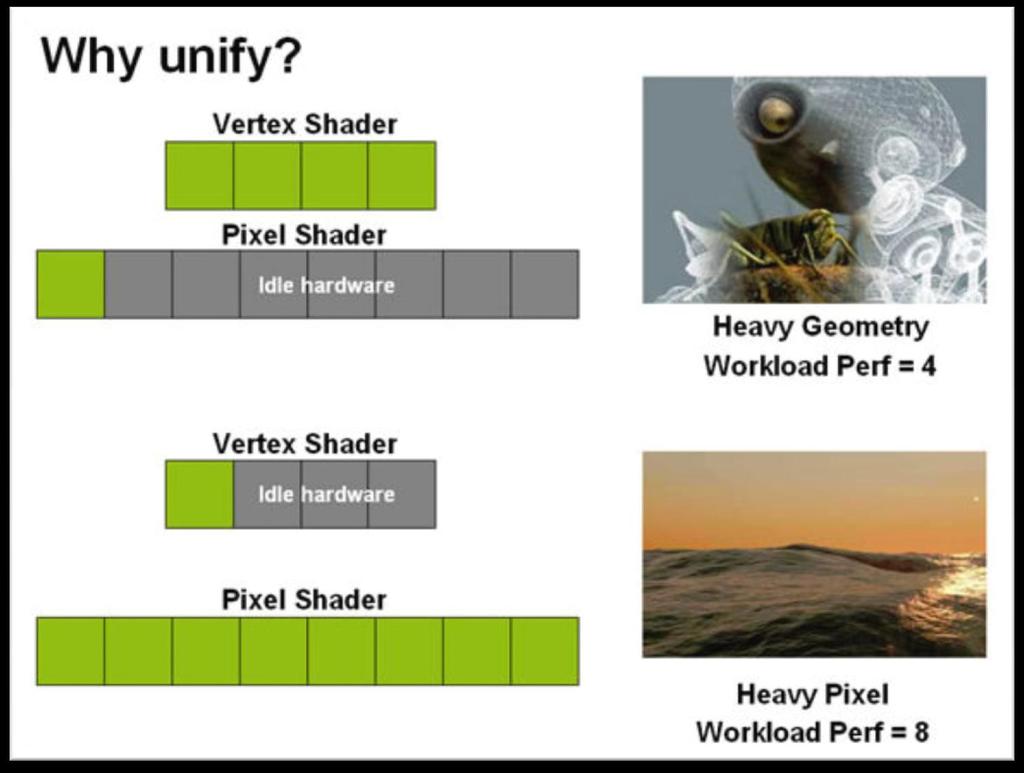 Why unify?

Vertex Shader

Pixel Shader

Idle hardware

Heavy Geometry
Workload Perf = 4

Vertex Shader

Idle hardware

Pixel Shader

Heavy Pixel
Workload Perf = 8